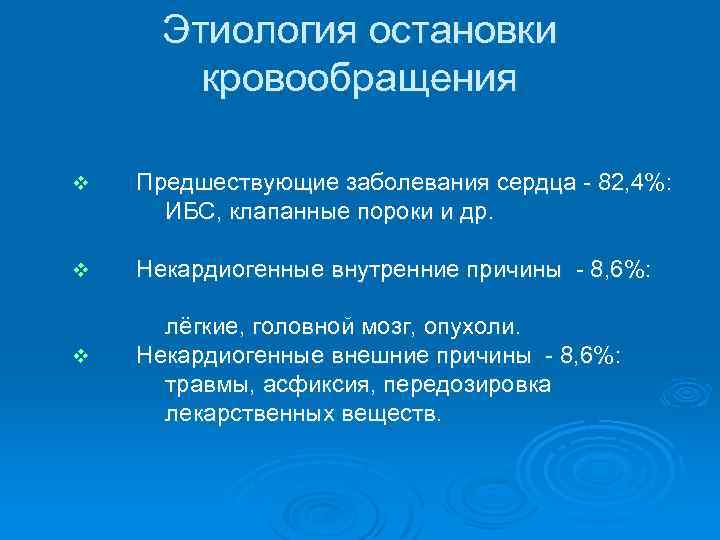 Этиология остановки кровообращения

❖ Предшествующие заболевания сердца - 82,4%: ИБС, клапанные пороки и др.

❖ Некардиогенные внутренние причины - 8,6%:

лёгкие, головной мозг, опухоли.

❖ Некардиогенные внешние причины - 8,6%: травмы, асфиксия, передозировка лекарственных веществ.